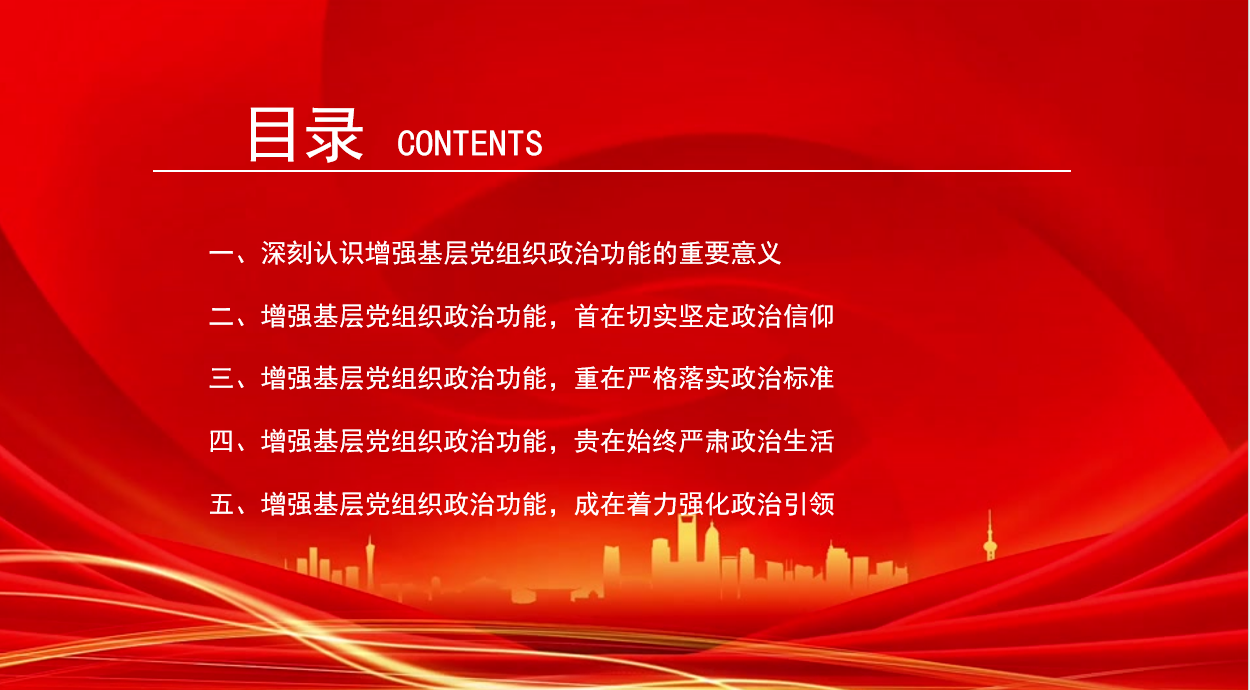 目录 CONTENTS

一、深刻认识增强基层党组织政治功能的重要意义

二、增强基层党组织政治功能，首在切实坚定政治信仰

三、增强基层党组织政治功能，重在严格落实政治标准

四、增强基层党组织政治功能，贵在始终严肃政治生活

五、增强基层党组织政治功能，成在着力强化政治引领